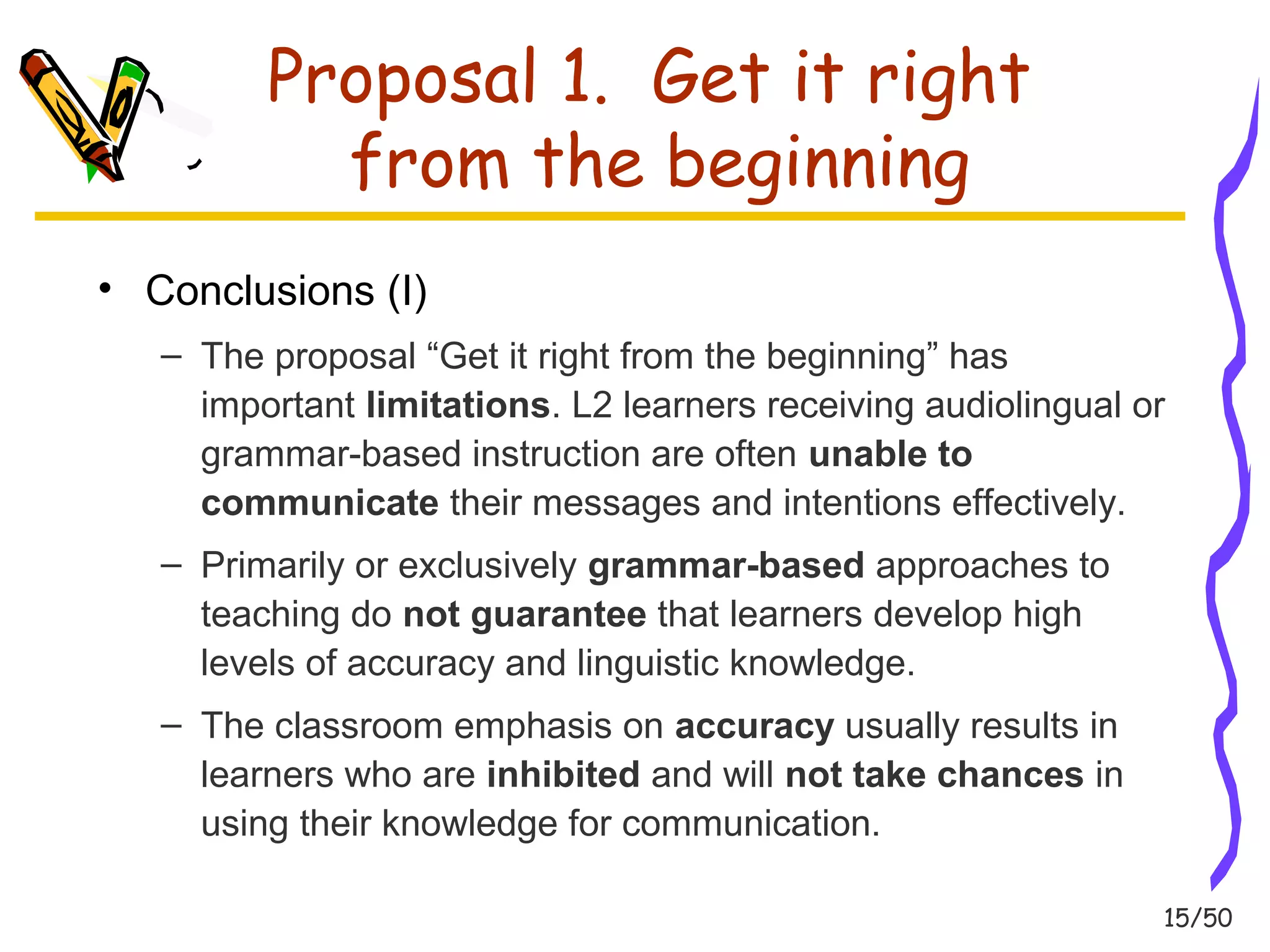 Proposal 1. Get it right from the beginning

• Conclusions (I)

– The proposal “Get it right from the beginning” has important limitations. L2 learners receiving audiolingual or grammar-based instruction are often unable to communicate their messages and intentions effectively.

– Primarily or exclusively grammar-based approaches to teaching do not guarantee that learners develop high levels of accuracy and linguistic knowledge.

– The classroom emphasis on accuracy usually results in learners who are inhibited and will not take chances in using their knowledge for communication.

15/50